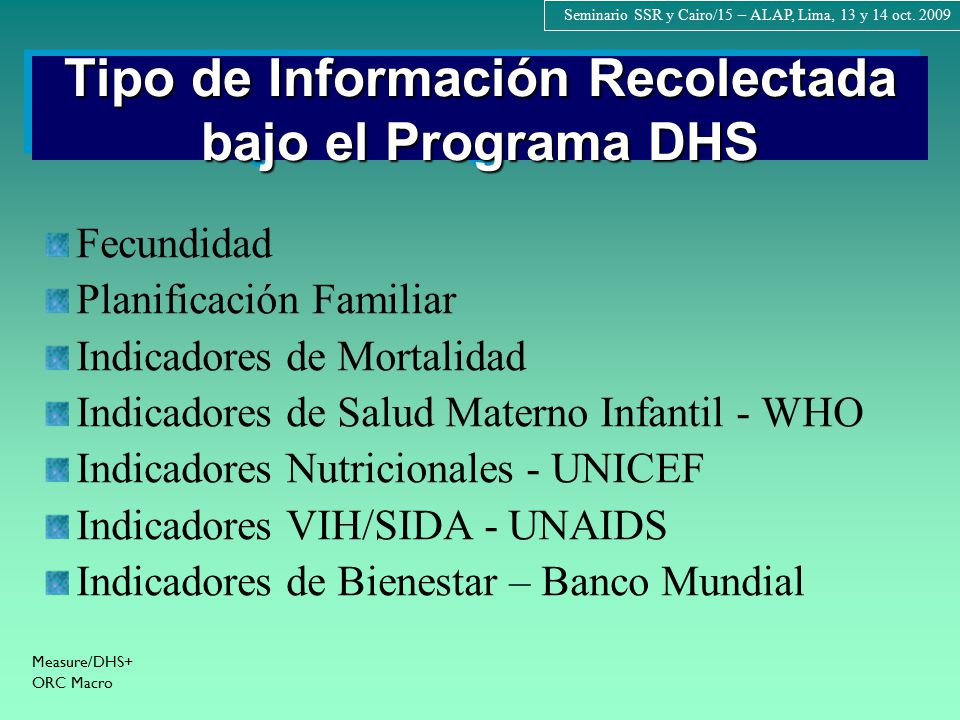 Seminario SSR y Cairo/15 – ALAP, Lima, 13 y 14 oct. 2009

Tipo de Información Recolectada bajo el Programa DHS

Fecundidad
Planificación Familiar
Indicadores de Mortalidad
Indicadores de Salud Materno Infantil - WHO
Indicadores Nutricionales - UNICEF
Indicadores VIH/SIDA - UNAIDS
Indicadores de Bienestar – Banco Mundial

Measure/DHS+
ORC Macro